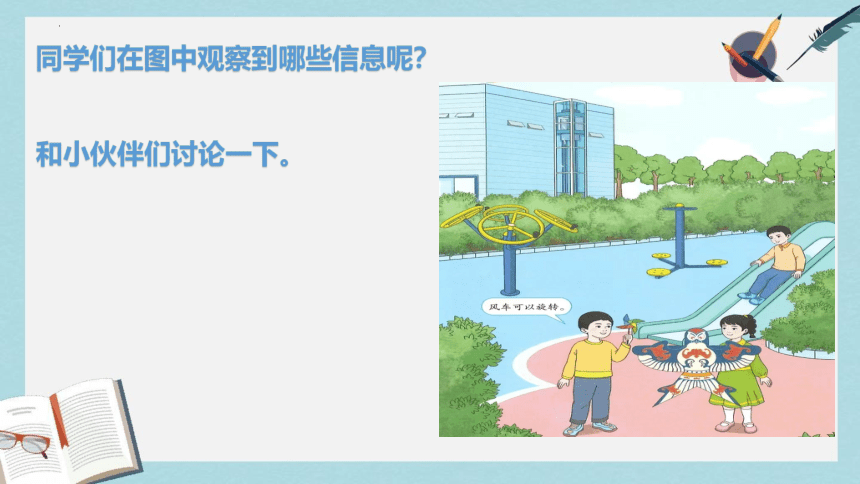 同学们在图中观察到哪些信息呢？

和小伙伴们讨论一下。

风车可以旋转。